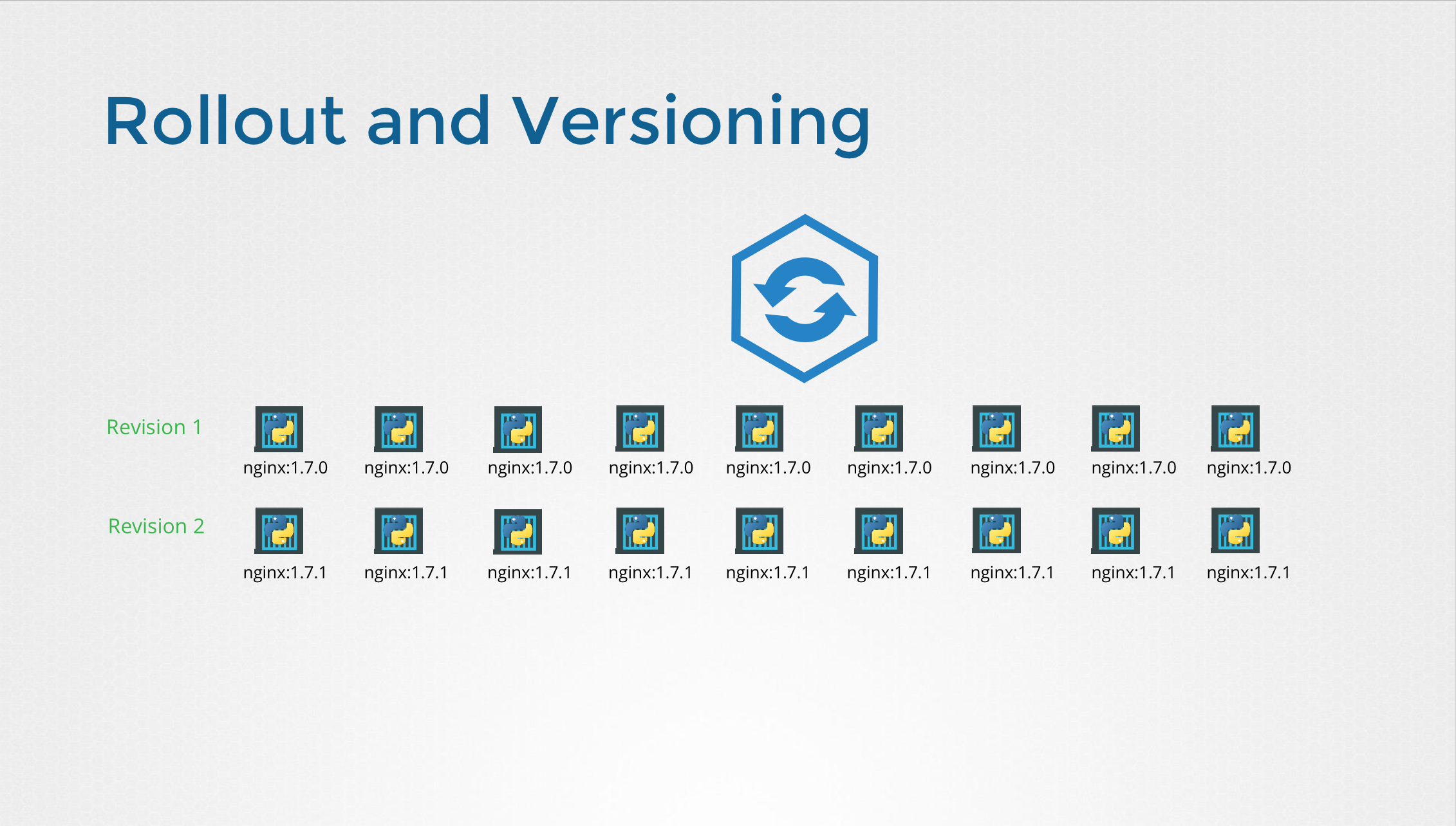 Rollout and Versioning

Revision 1

nginx:1.7.0 nginx:1.7.0 nginx:1.7.0 nginx:1.7.0 nginx:1.7.0 nginx:1.7.0 nginx:1.7.0 nginx:1.7.0 nginx:1.7.0

Revision 2

nginx:1.7.1 nginx:1.7.1 nginx:1.7.1 nginx:1.7.1 nginx:1.7.1 nginx:1.7.1 nginx:1.7.1 nginx:1.7.1 nginx:1.7.1